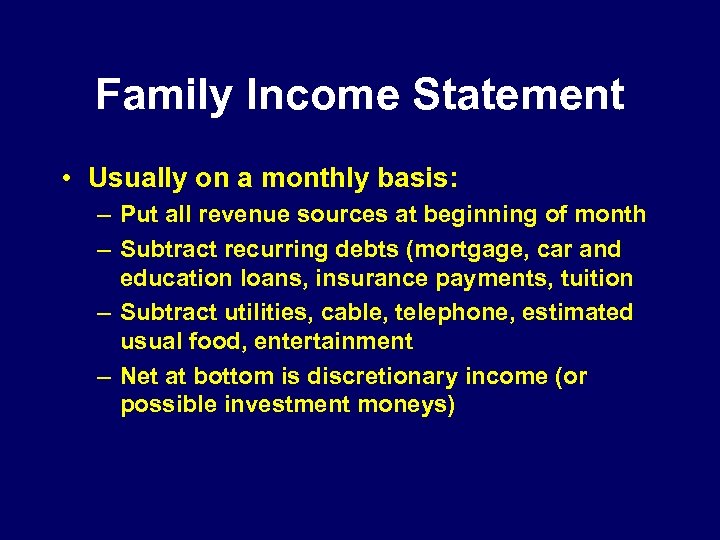 Family Income Statement

• Usually on a monthly basis:
– Put all revenue sources at beginning of month
– Subtract recurring debts (mortgage, car and education loans, insurance payments, tuition
– Subtract utilities, cable, telephone, estimated usual food, entertainment
– Net at bottom is discretionary income (or possible investment moneys)